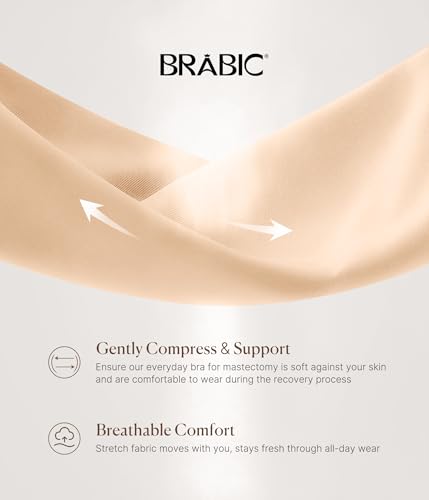 BRABIC®

Gently Compress & Support
Ensure our everyday bra for mastectomy is soft against your skin and are comfortable to wear during the recovery process

Breathable Comfort
Stretch fabric moves with you, stays fresh through all-day wear